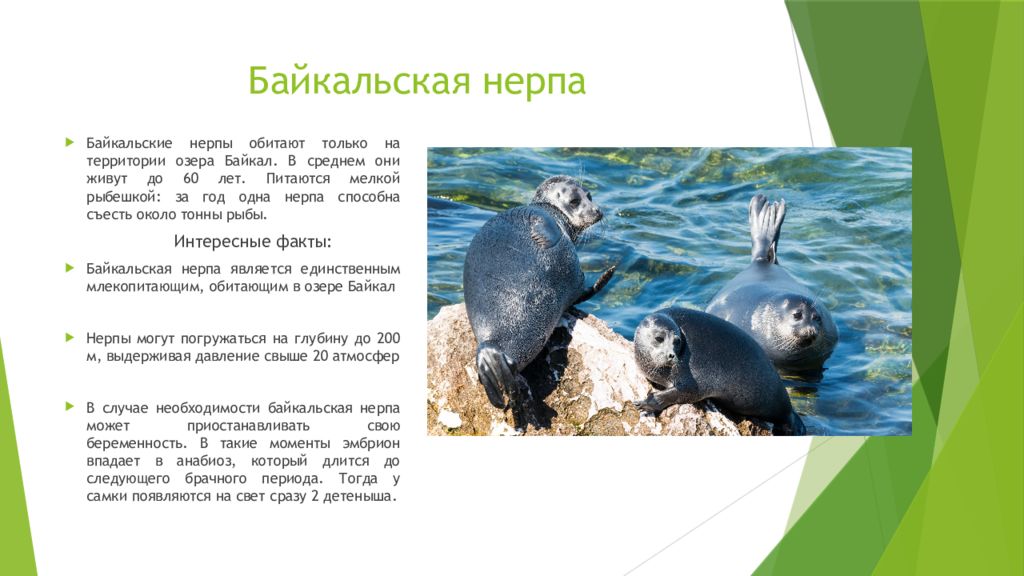 Байкальская нерпа

Байкальские нерпы обитают только на территории озера Байкал. В среднем они живут до 60 лет. Питаются мелкой рыбешкой: за год одна нерпа способна съесть около тонны рыбы.

Интересные факты:

Байкальская нерпа является единственным млекопитающим, обитающим в озере Байкал

Нерпы могут погружаться на глубину до 200 м, выдерживая давление свыше 20 атмосфер

В случае необходимости байкальская нерпа может приостанавливать свою беременность. В такие моменты эмбрион впадает в анабиоз, который длится до следующего брачного периода. Тогда у самки появляются на свет сразу 2 детеныша.